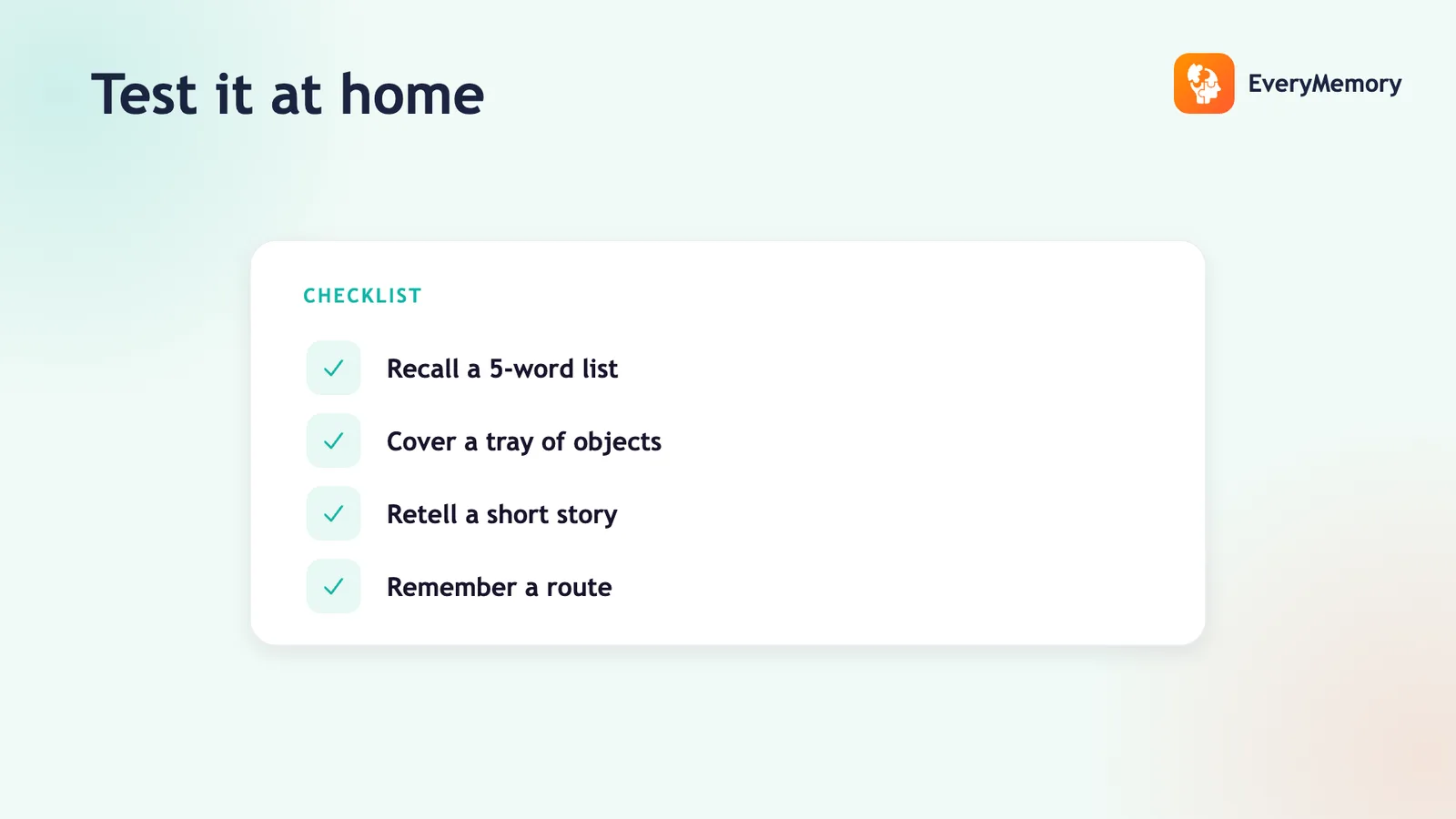 Test it at home

EveryMemory

CHECKLIST

Recall a 5-word list

Cover a tray of objects

Retell a short story

Remember a route